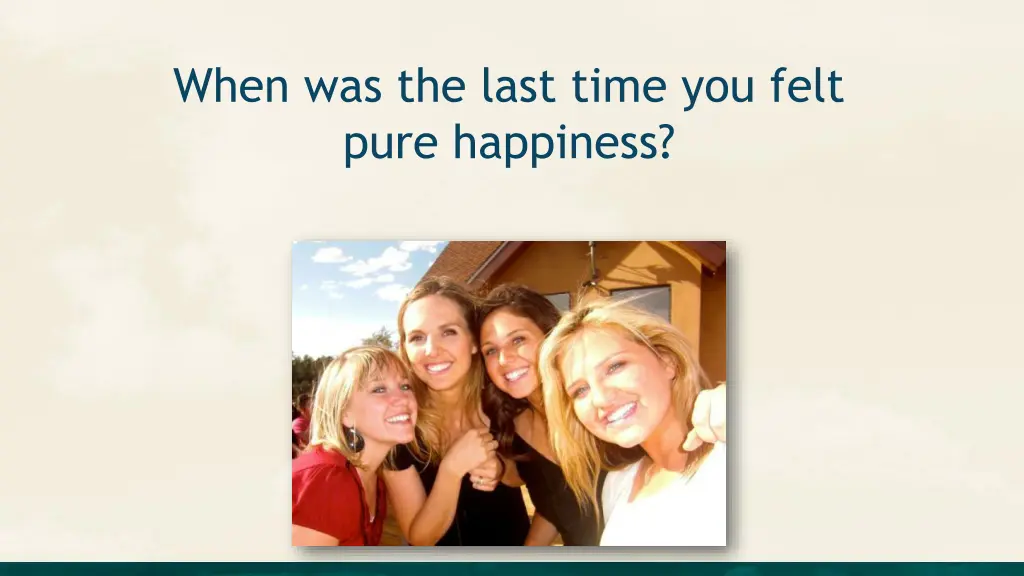 When was the last time you felt pure happiness?